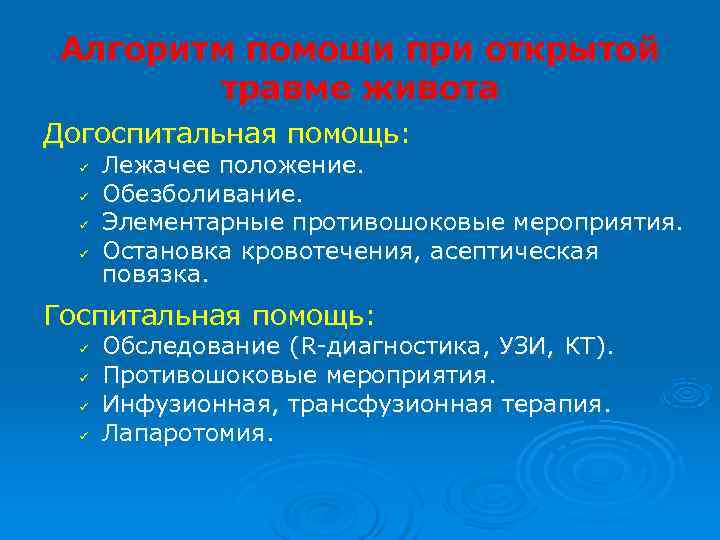 Алгоритм помощи при открытой травме живота

Догоспитальная помощь:

✓ Лежачее положение.
✓ Обезболивание.
✓ Элементарные противошоковые мероприятия.
✓ Остановка кровотечения, асептическая повязка.

Госпитальная помощь:

✓ Обследование (R-диагностика, УЗИ, КТ).
✓ Противошоковые мероприятия.
✓ Инфузионная, трансфузионная терапия.
✓ Лапаротомия.